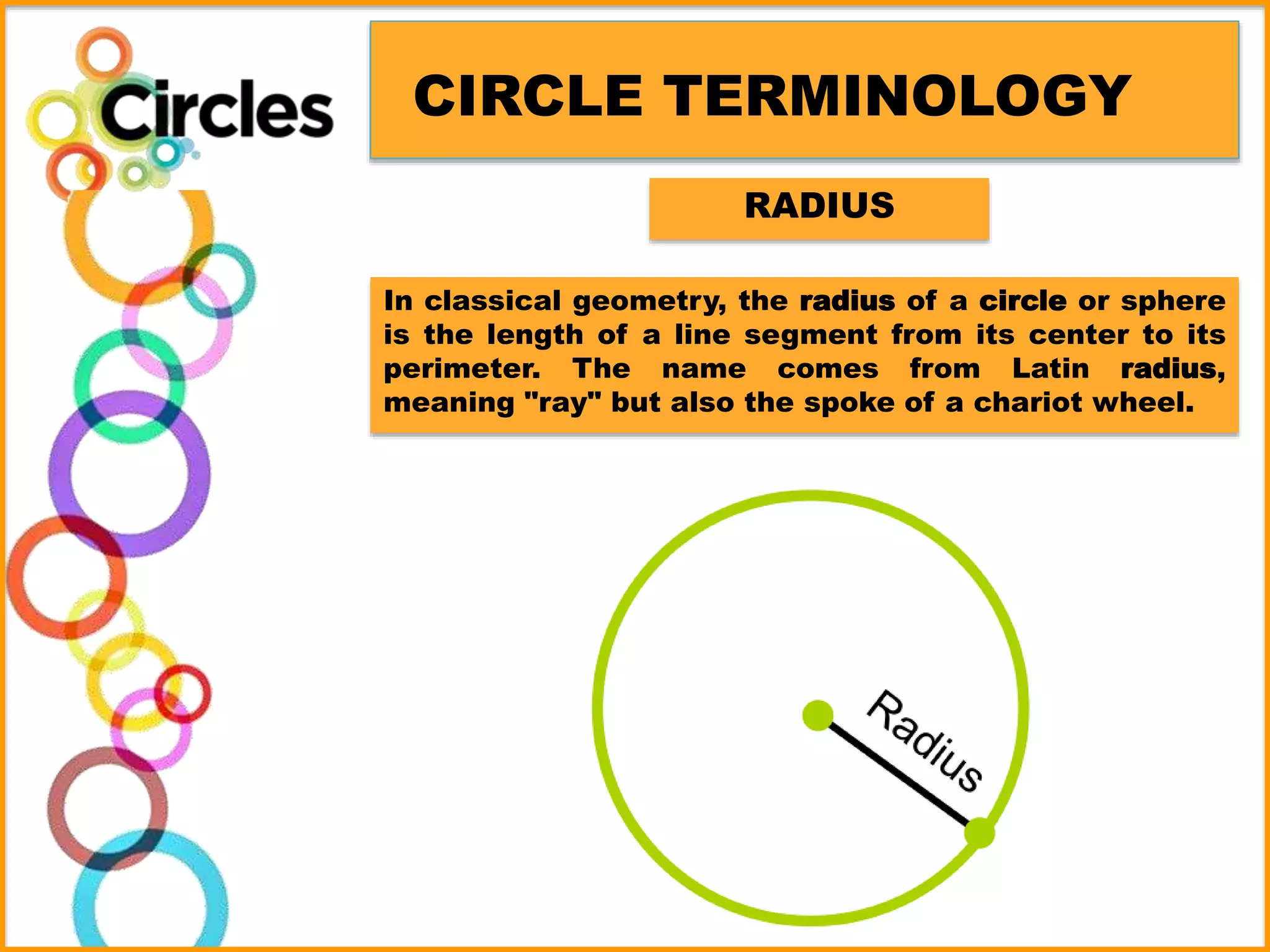 Circles

CIRCLE TERMINOLOGY

RADIUS

In classical geometry, the radius of a circle or sphere is the length of a line segment from its center to its perimeter. The name comes from Latin radius, meaning "ray" but also the spoke of a chariot wheel.

Radius